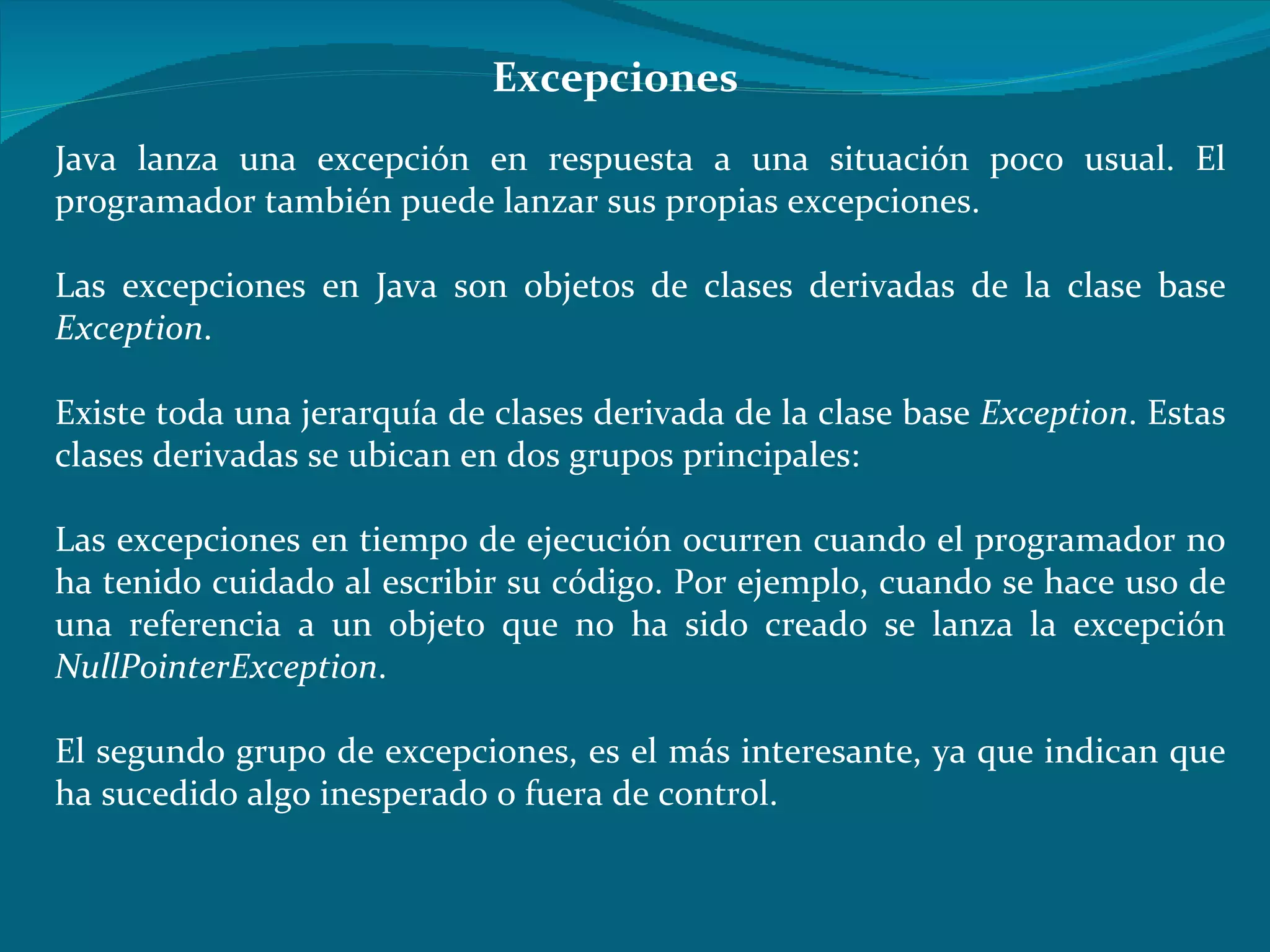 Excepciones

Java lanza una excepción en respuesta a una situación poco usual. El programador también puede lanzar sus propias excepciones.

Las excepciones en Java son objetos de clases derivadas de la clase base Exception.

Existe toda una jerarquía de clases derivada de la clase base Exception. Estas clases derivadas se ubican en dos grupos principales:

Las excepciones en tiempo de ejecución ocurren cuando el programador no ha tenido cuidado al escribir su código. Por ejemplo, cuando se hace uso de una referencia a un objeto que no ha sido creado se lanza la excepción NullPointerException.

El segundo grupo de excepciones, es el más interesante, ya que indican que ha sucedido algo inesperado o fuera de control.